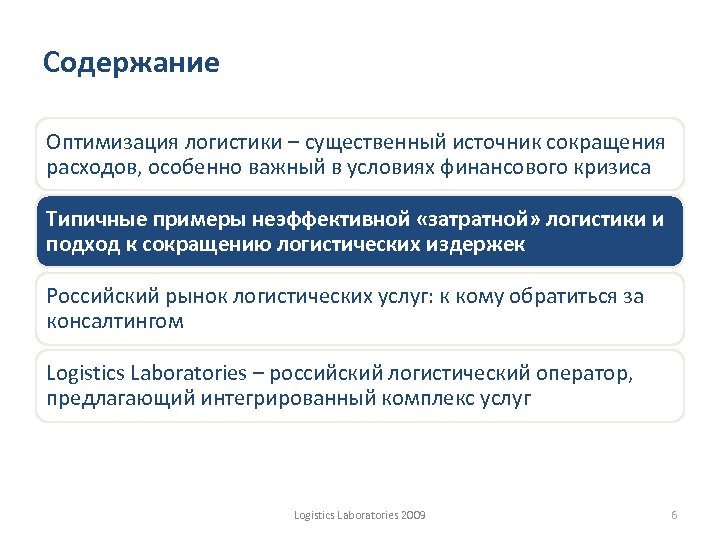 Содержание

Оптимизация логистики – существенный источник сокращения расходов, особенно важный в условиях финансового кризиса

Типичные примеры неэффективной «затратной» логистики и подход к сокращению логистических издержек

Российский рынок логистических услуг: к кому обратиться за консалтингом

Logistics Laboratories – российский логистический оператор, предлагающий интегрированный комплекс услуг

Logistics Laboratories 2009

6